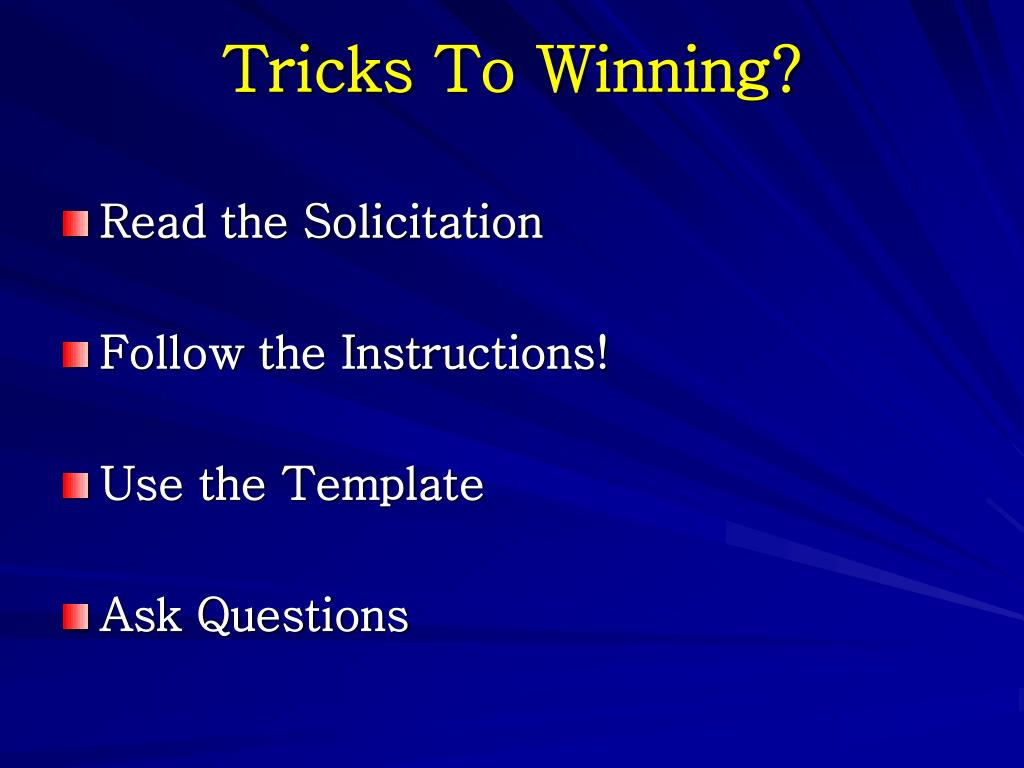 Tricks To Winning?

Read the Solicitation

Follow the Instructions!

Use the Template

Ask Questions